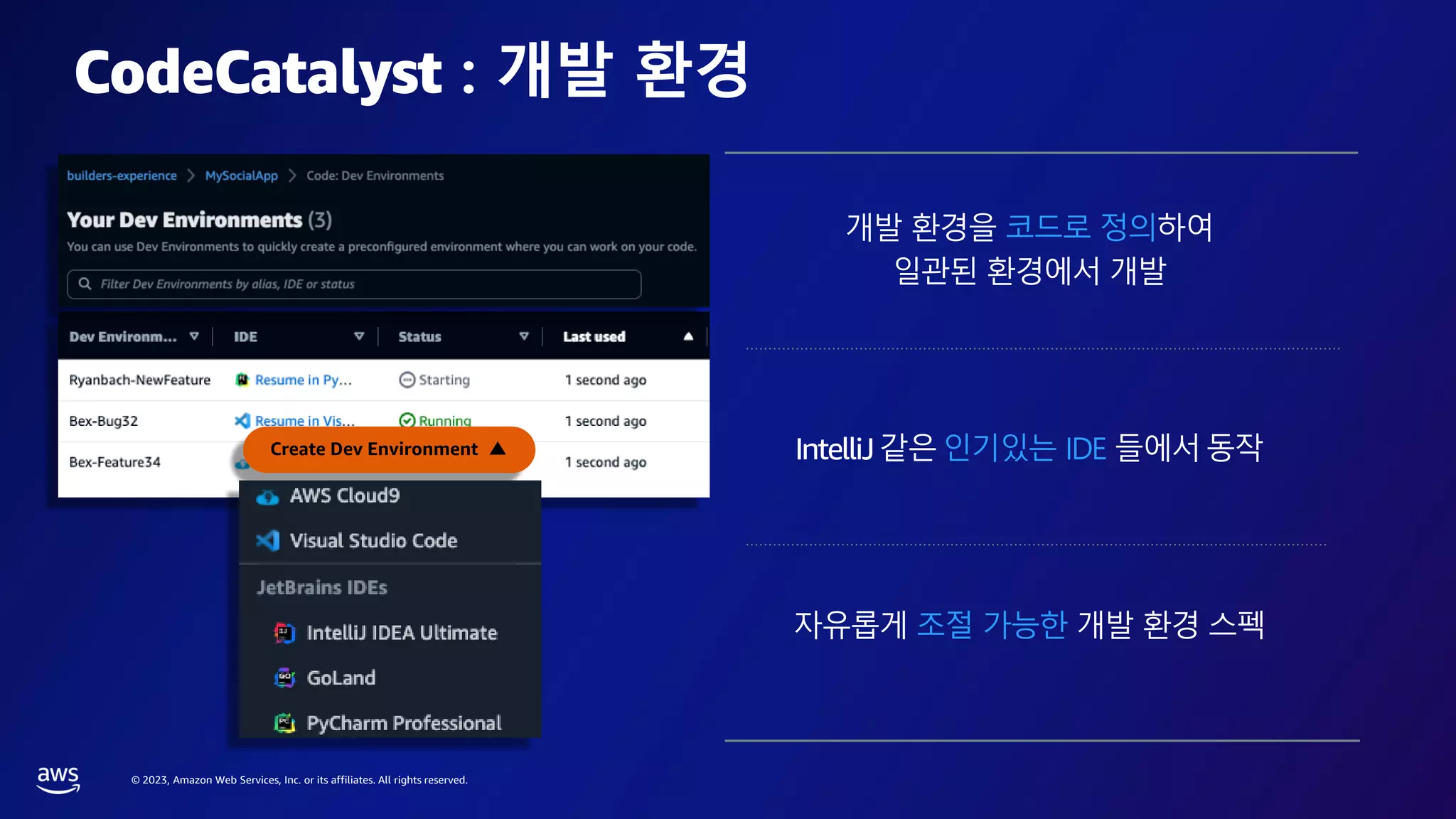 CodeCatalyst : 개발 환경

builders-experience > MySocialApp > Code: Dev Environments

Your Dev Environments (3)

You can use Dev Environments to quickly create a preconfigured environment where you can work on your code.

Filter Dev Environments by alias, IDE or status

| Dev Environm... | IDE | Status | Last used |
|---|---|---|---|
| Ryanbach-NewFeature | Resume in Py... | Starting | 1 second ago |
| Bex-Bug32 | Resume in Vis... | Running | 1 second ago |
| Bex-Feature34 | | | 1 second ago |

Create Dev Environment

AWS Cloud9

Visual Studio Code

JetBrains IDEs

IntelliJ IDEA Ultimate

GoLand

PyCharm Professional

개발 환경을 코드로 정의하여 일관된 환경에서 개발

IntelliJ 같은 인기있는 IDE 들에서 동작

자유롭게 조절 가능한 개발 환경 스펙

aws

© 2023, Amazon Web Services, Inc. or its affiliates. All rights reserved.